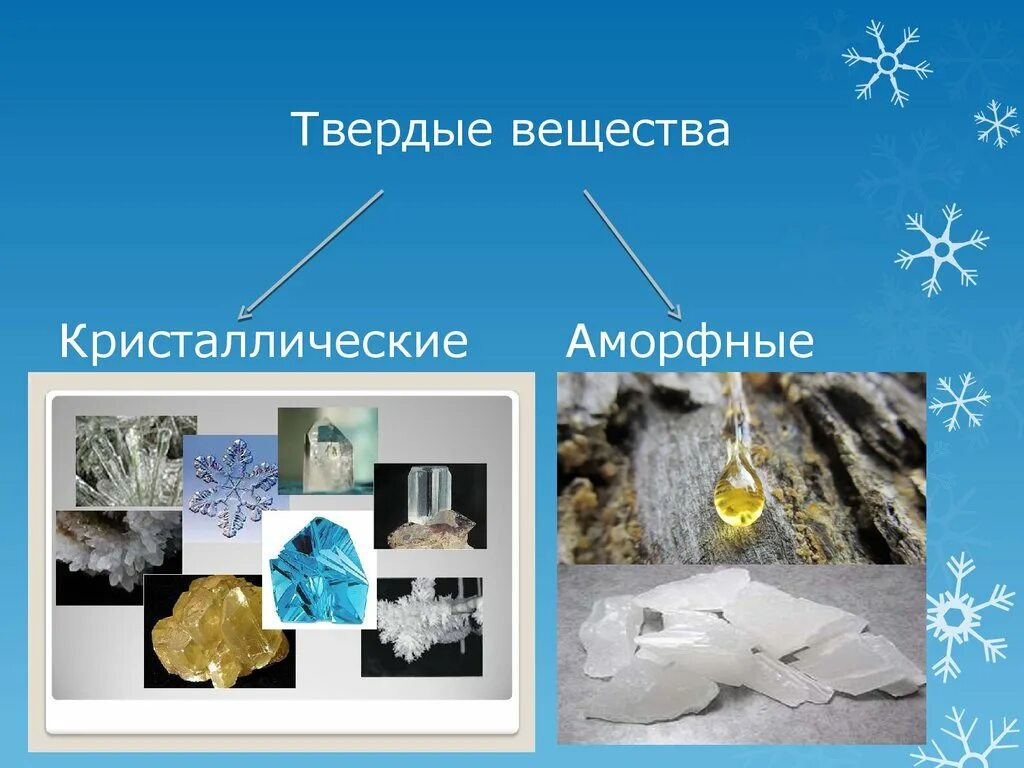 Твердые вещества

Кристаллические

Аморфные